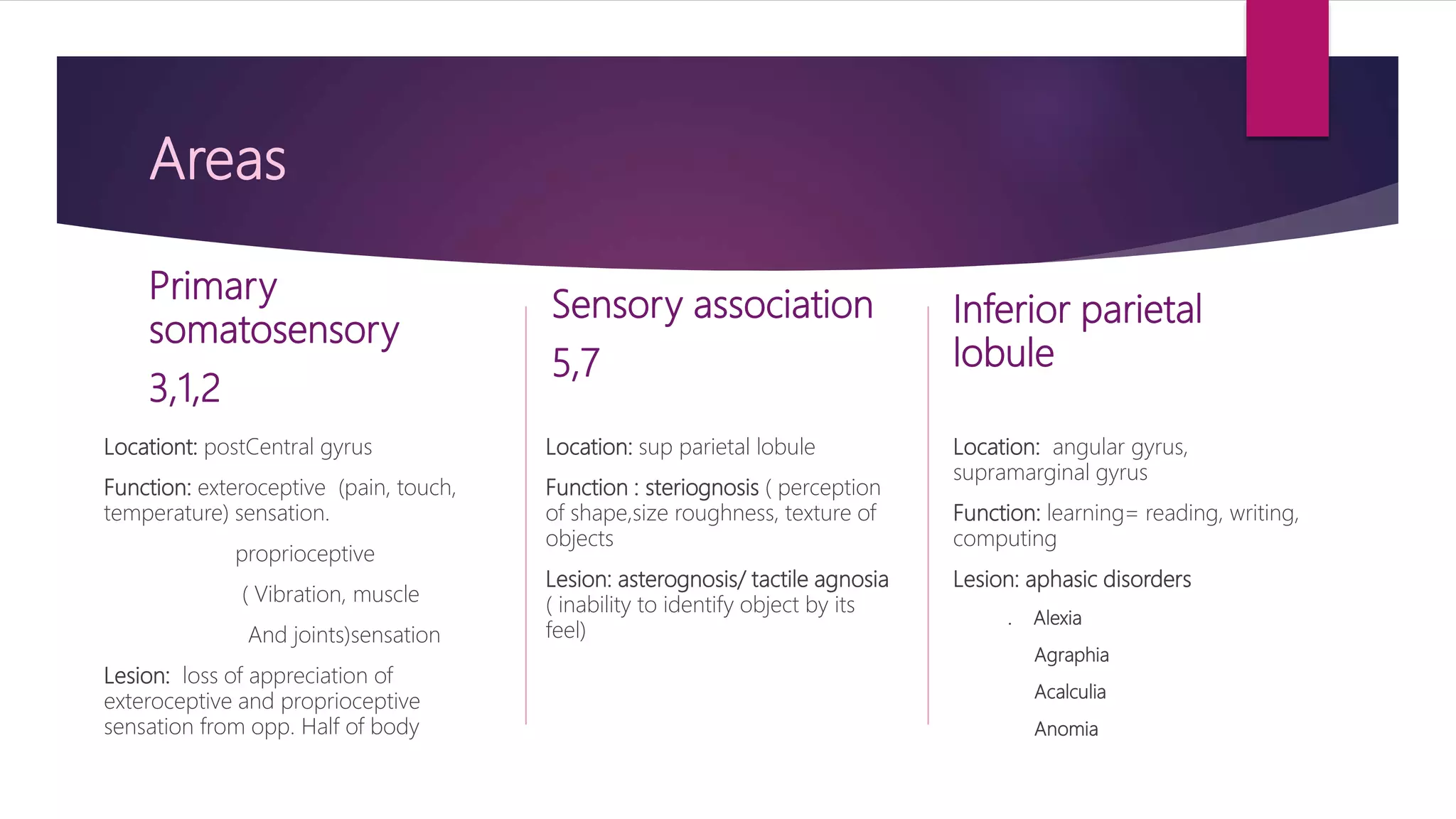 Areas

Primary somatosensory

3,1,2

Locationt: postCentral gyrus

Function: exteroceptive (pain, touch, temperature) sensation.

proprioceptive

( Vibration, muscle

And joints)sensation

Lesion: loss of appreciation of exteroceptive and proprioceptive sensation from opp. Half of body

Sensory association

5,7

Location: sup parietal lobule

Function : steriognosis ( perception of shape,size roughness, texture of objects

Lesion: asterognosis/ tactile agnosia ( inability to identify object by its feel)

Inferior parietal lobule

Location: angular gyrus, supramarginal gyrus

Function: learning= reading, writing, computing

Lesion: aphasic disorders

. Alexia

Agraphia

Acalculia

Anomia